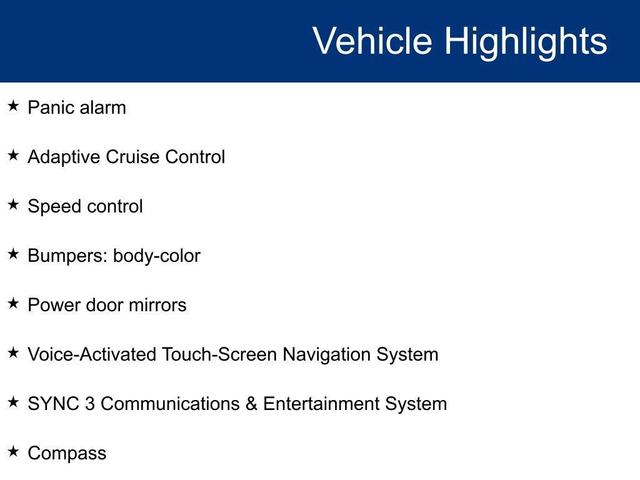 Vehicle Highlights

★ Panic alarm

★ Adaptive Cruise Control

★ Speed control

★ Bumpers: body-color

★ Power door mirrors

★ Voice-Activated Touch-Screen Navigation System

★ SYNC 3 Communications & Entertainment System

★ Compass